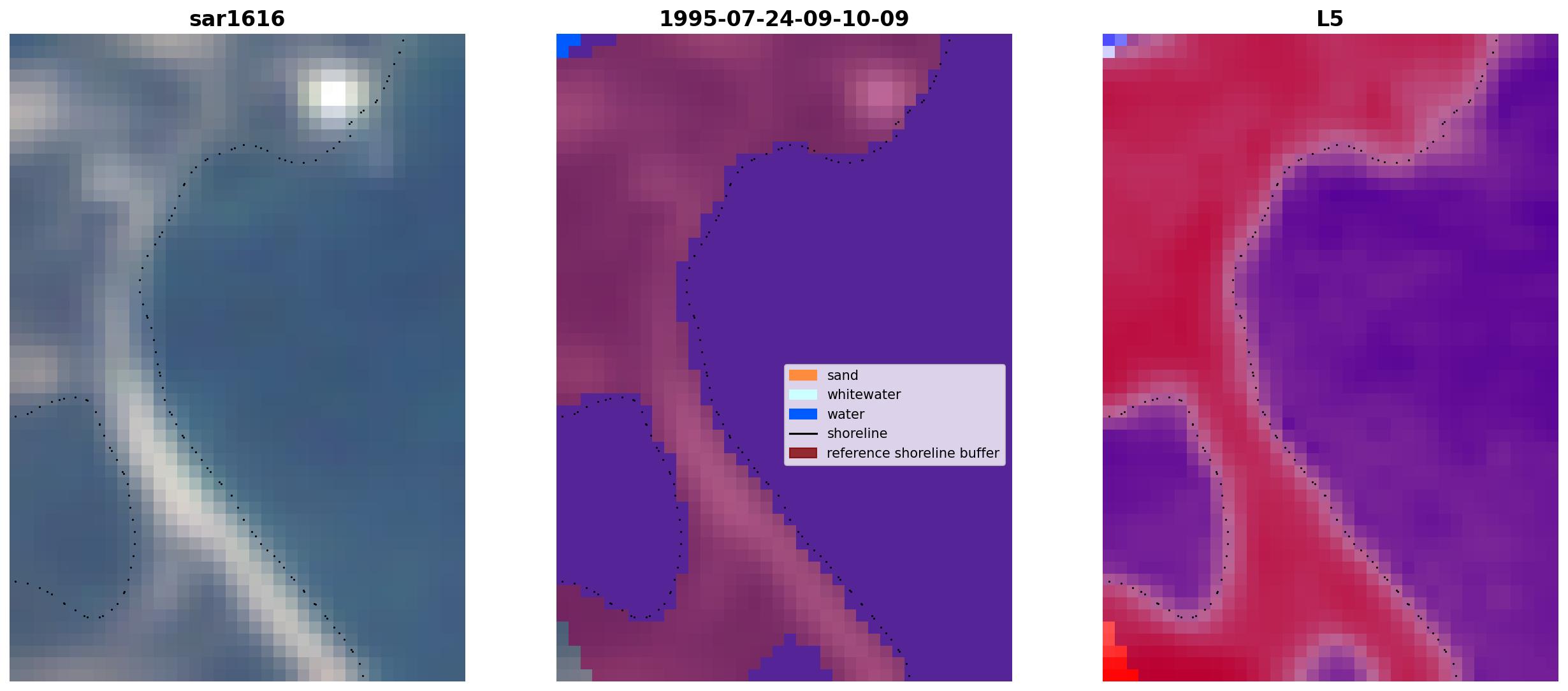 sar1616

1995-07-24-09-10-09

sand
whitewater
water
shoreline
reference shoreline buffer

L5